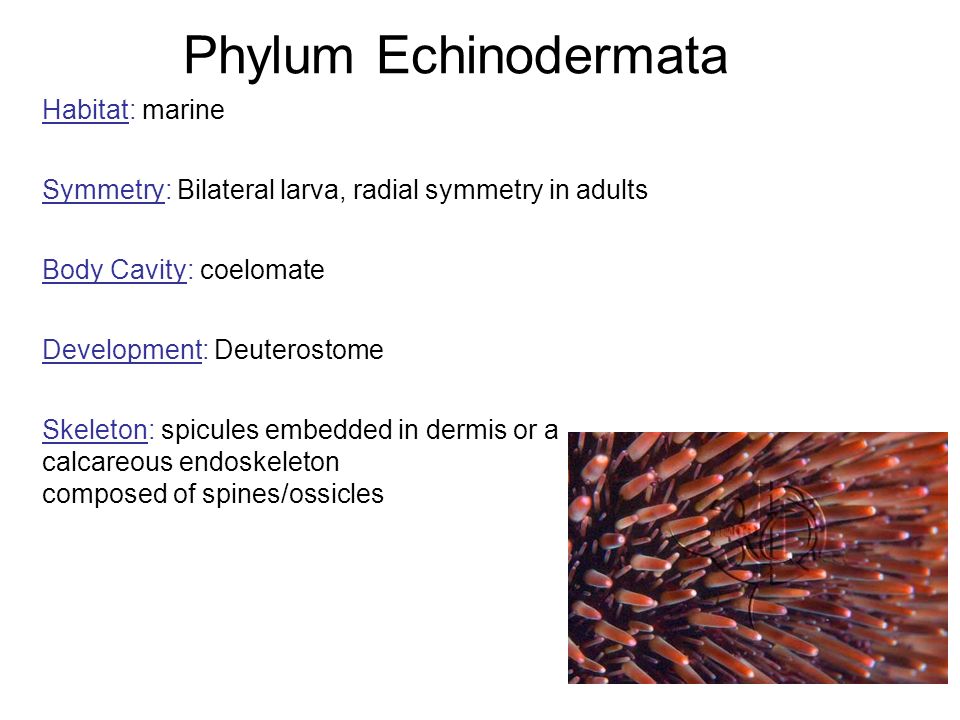 Phylum Echinodermata

Habitat: marine

Symmetry: Bilateral larva, radial symmetry in adults

Body Cavity: coelomate

Development: Deuterostome

Skeleton: spicules embedded in dermis or a calcareous endoskeleton composed of spines/ossicles